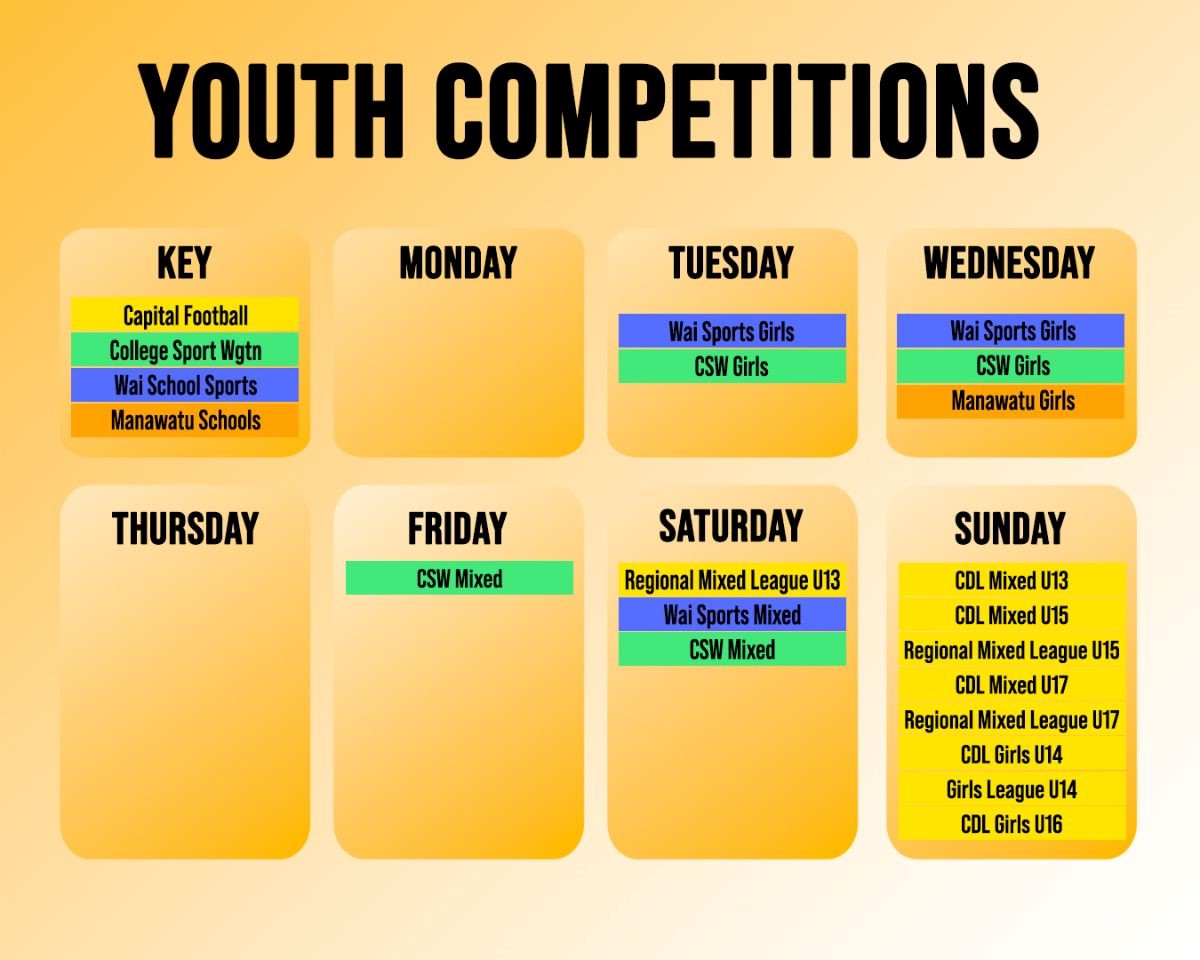 YOUTH COMPETITIONS

KEY
Capital Football
College Sport Wgtn
Wai School Sports
Manawatu Schools

MONDAY

TUESDAY
Wai Sports Girls
CSW Girls

WEDNESDAY
Wai Sports Girls
CSW Girls
Manawatu Girls

THURSDAY

FRIDAY
CSW Mixed

SATURDAY
Regional Mixed League U13
Wai Sports Mixed
CSW Mixed

SUNDAY
CDL Mixed U13
CDL Mixed U15
Regional Mixed League U15
CDL Mixed U17
Regional Mixed League U17
CDL Girls U14
Girls League U14
CDL Girls U16